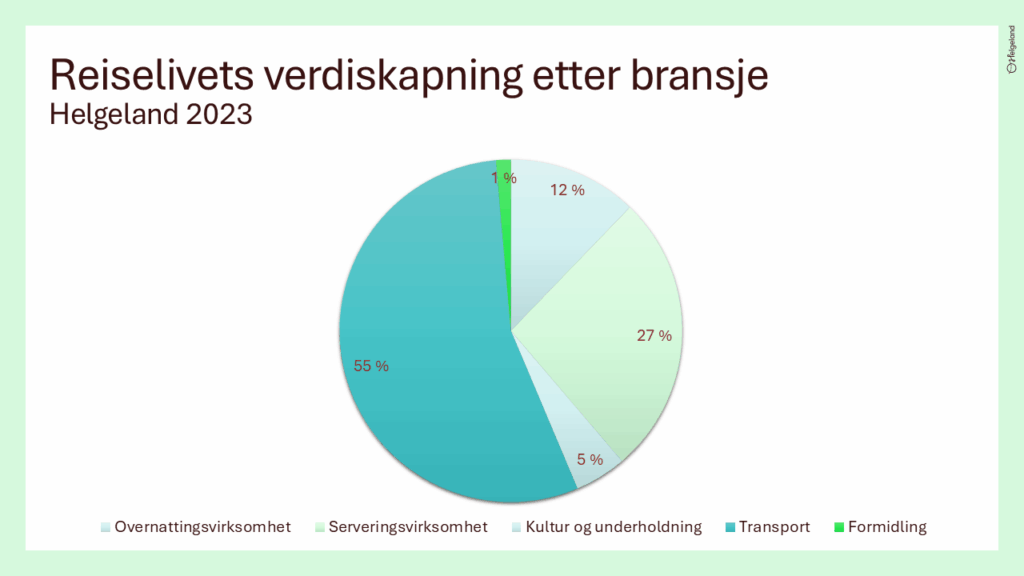 Reiselivets verdiskapning etter bransje
Helgeland 2023

Helgeland

1 %
12 %
27 %
5 %
55 %

Overnattingsvirksomhet
Serveringsvirksomhet
Kultur og underholdning
Transport
Formidling